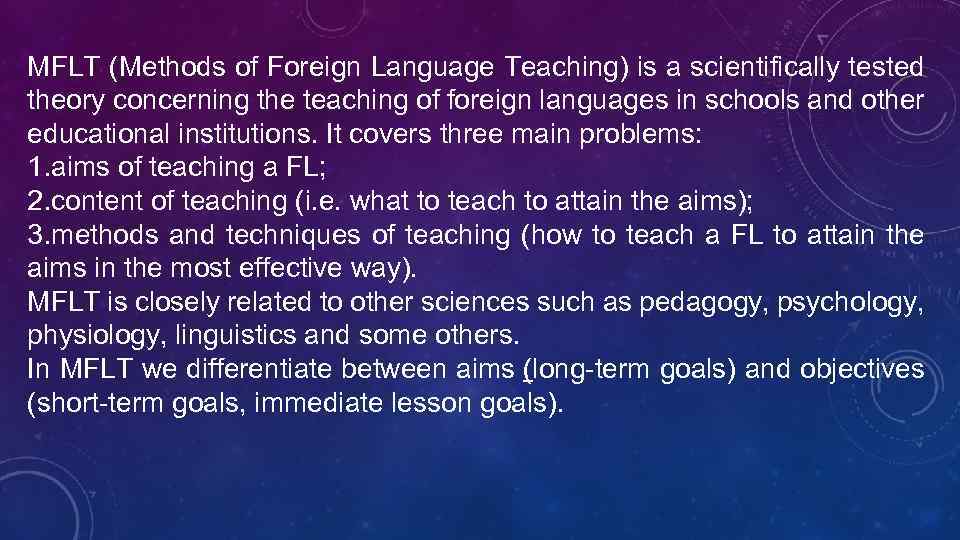 MFLT (Methods of Foreign Language Teaching) is a scientifically tested theory concerning the teaching of foreign languages in schools and other educational institutions. It covers three main problems:
1.aims of teaching a FL;
2.content of teaching (i.e. what to teach to attain the aims);
3.methods and techniques of teaching (how to teach a FL to attain the aims in the most effective way).
MFLT is closely related to other sciences such as pedagogy, psychology, physiology, linguistics and some others.
In MFLT we differentiate between aims (long-term goals) and objectives (short-term goals, immediate lesson goals).